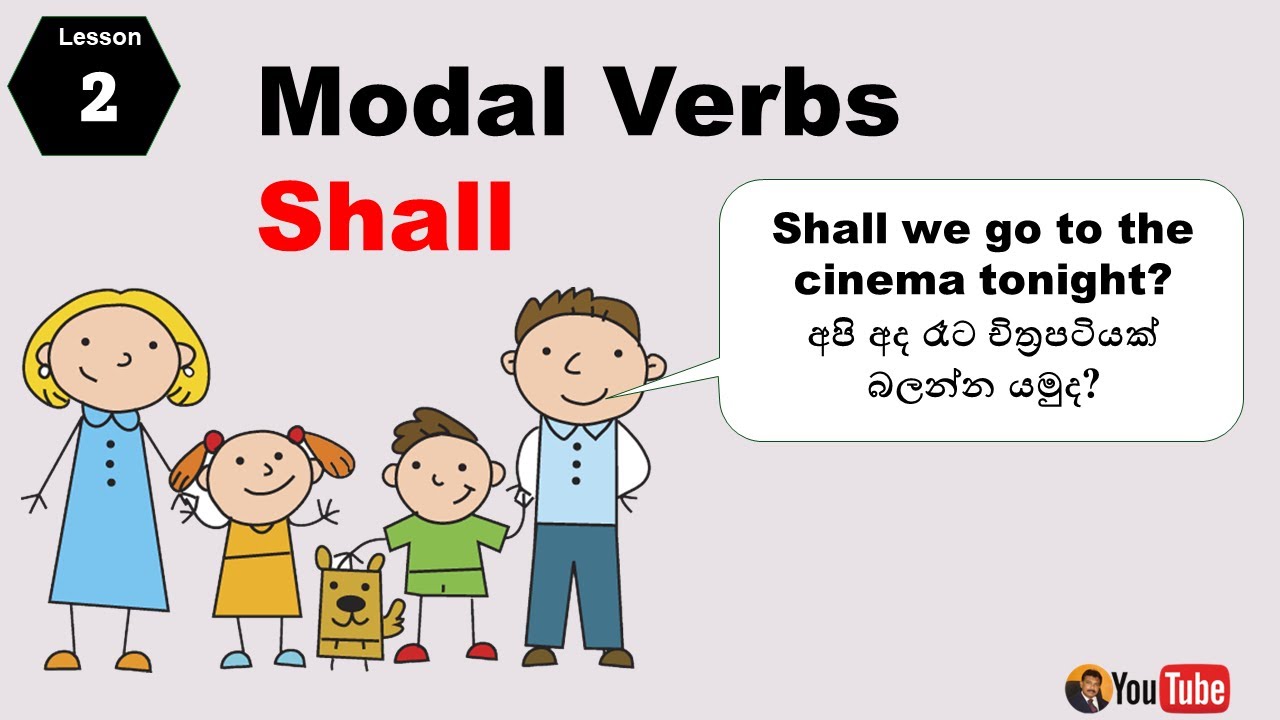 Lesson
2

Modal Verbs
Shall

Shall we go to the cinema tonight?
අපි අද රෑට චිත්‍රපටියක් බලන්න යමුද?

YouTube